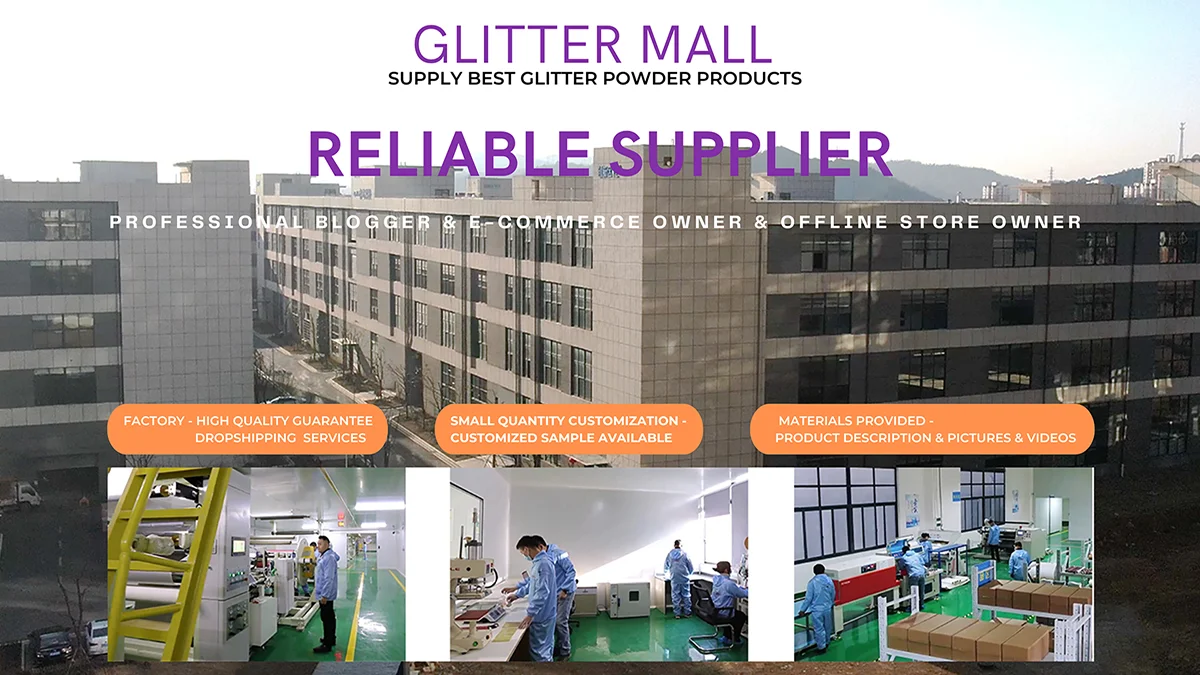 GLITTER MALL
SUPPLY BEST GLITTER POWDER PRODUCTS

RELIABLE SUPPLIER

PROFESSIONAL BLOGGER & E-COMMERCE OWNER & OFFLINE STORE OWNER

FACTORY - HIGH QUALITY GUARANTEE
DROPSHIPPING SERVICES

SMALL QUANTITY CUSTOMIZATION -
CUSTOMIZED SAMPLE AVAILABLE

MATERIALS PROVIDED -
PRODUCT DESCRIPTION & PICTURES & VIDEOS